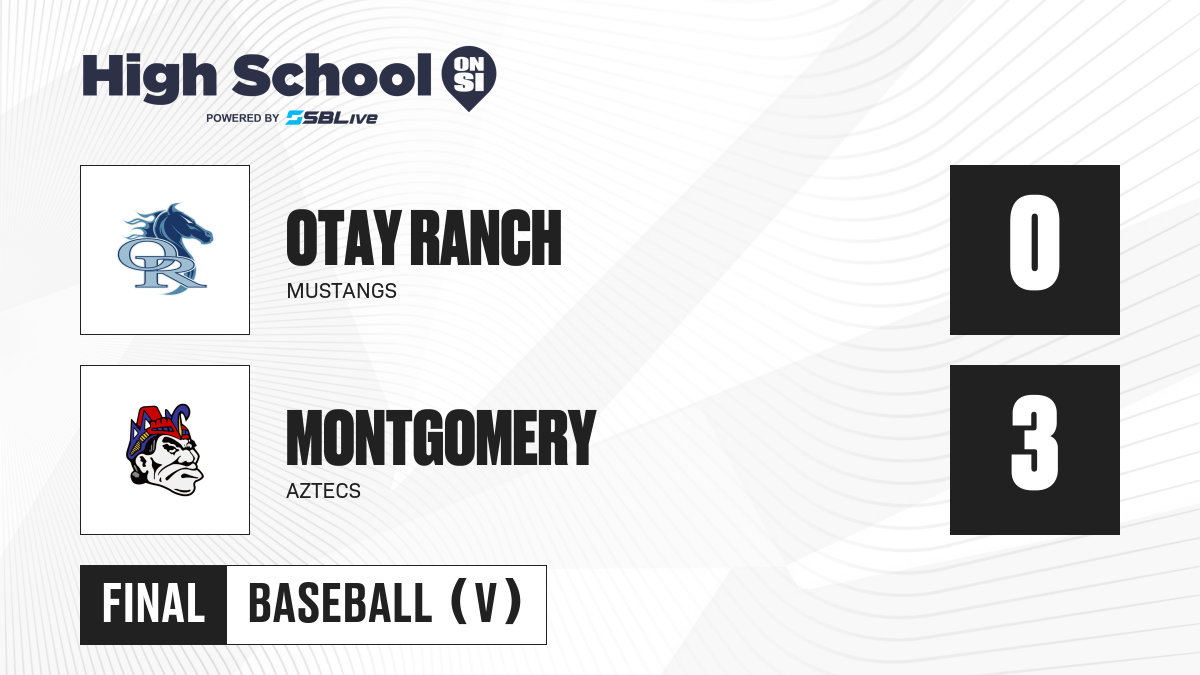 High School ON SI
POWERED BY SBLive

OR

OTAY RANCH
MUSTANGS

0

MONTGOMERY
AZTECS

3

FINAL BASEBALL (V)